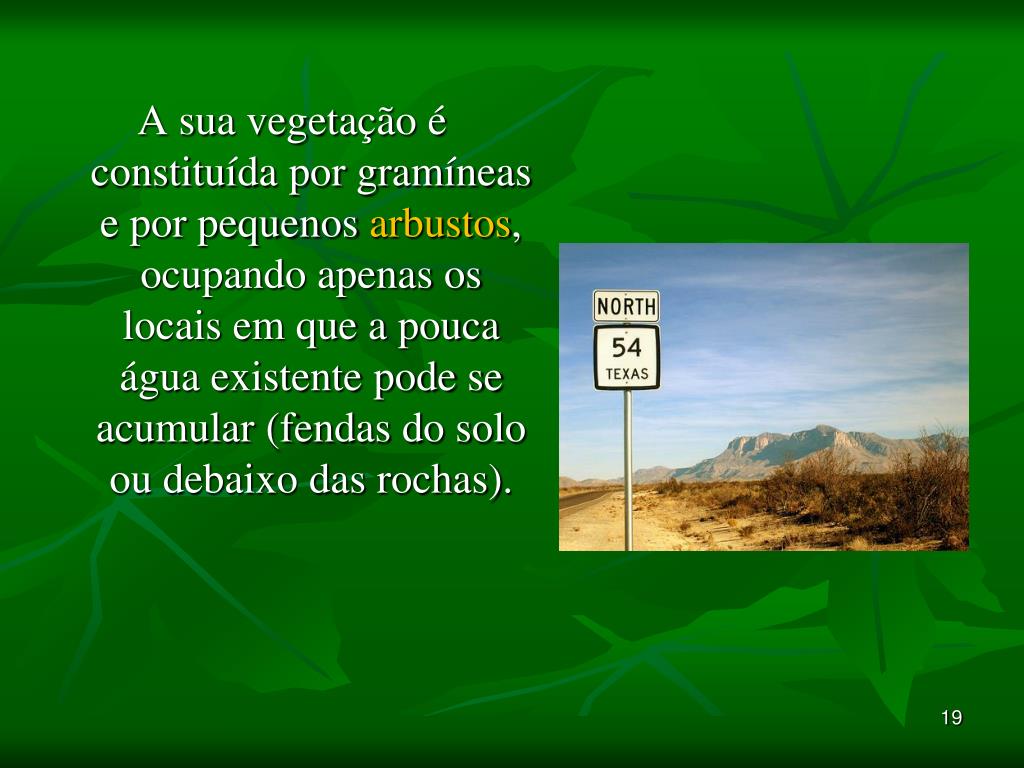 A sua vegetação é constituída por gramíneas e por pequenos arbustos, ocupando apenas os locais em que a pouca água existente pode se acumular (fendas do solo ou debaixo das rochas).

NORTH
54
TEXAS

19